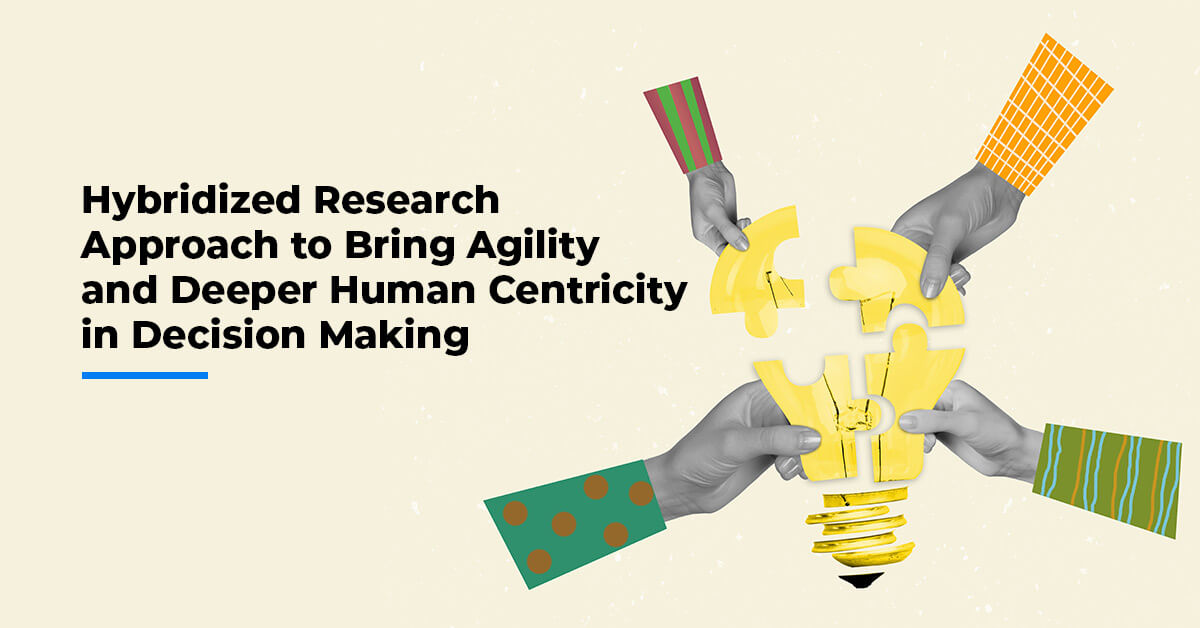 Hybridized Research Approach to Bring Agility and Deeper Human Centricity in Decision Making